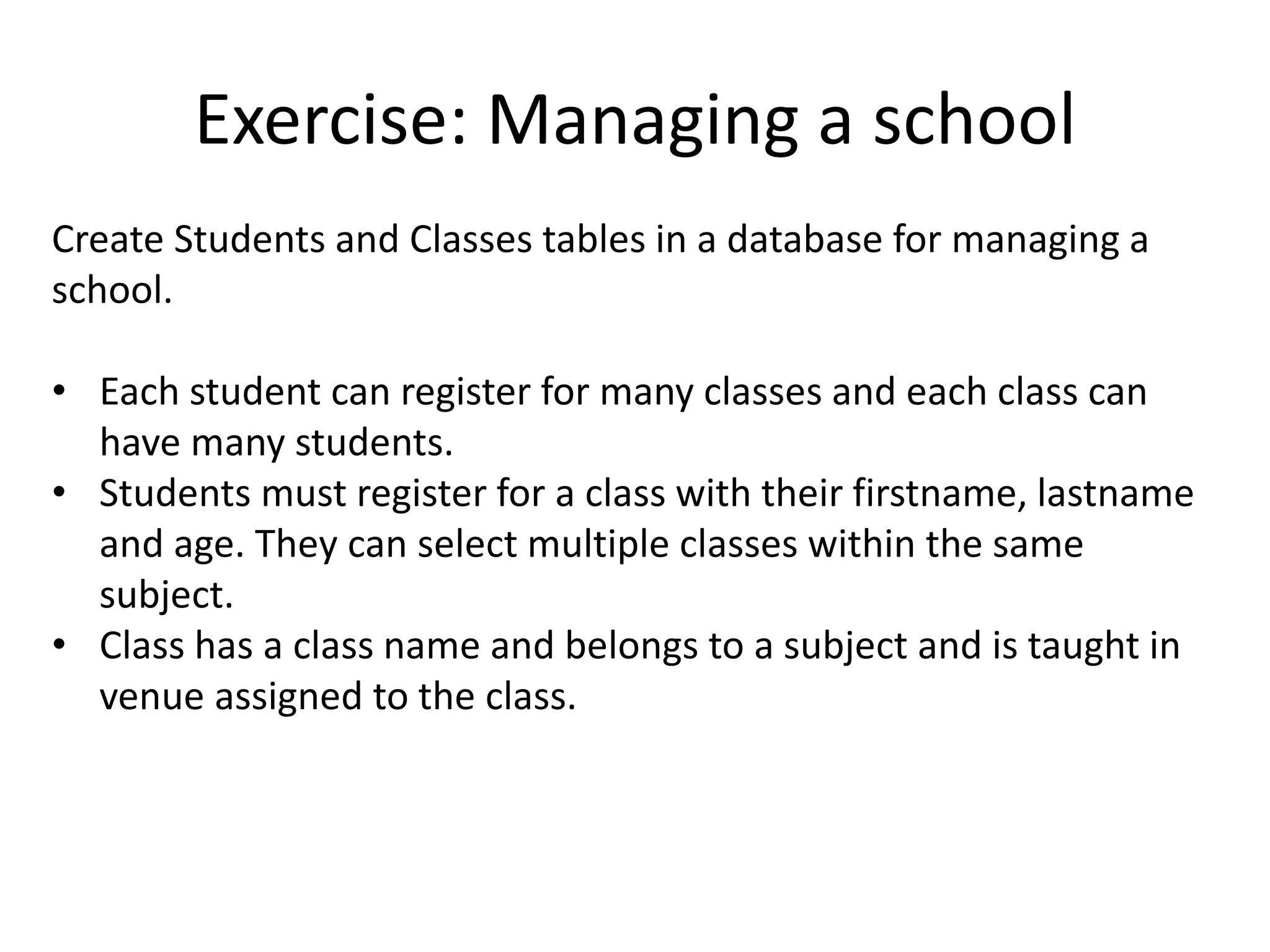 Exercise: Managing a school

Create Students and Classes tables in a database for managing a school.

• Each student can register for many classes and each class can have many students.
• Students must register for a class with their firstname, lastname and age. They can select multiple classes within the same subject.
• Class has a class name and belongs to a subject and is taught in venue assigned to the class.